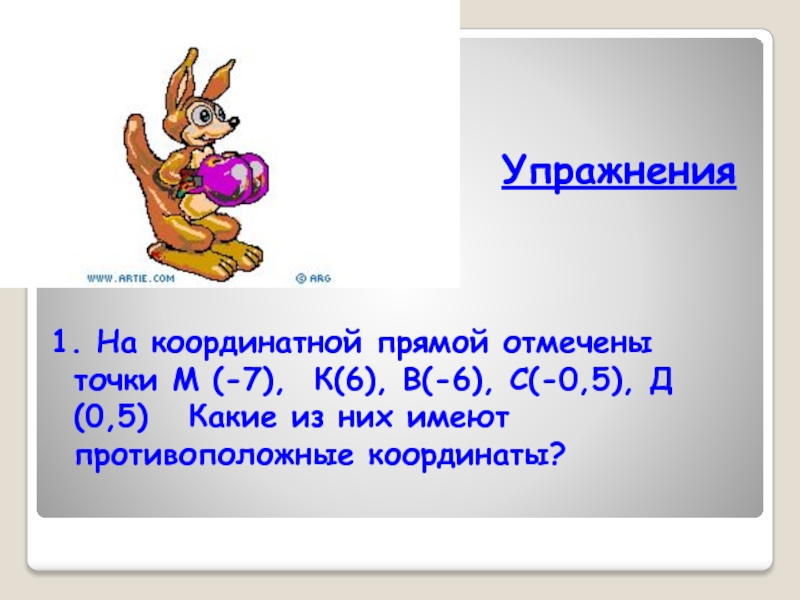 WWW.ARTIE.COM © ARG

Упражнения

1. На координатной прямой отмечены точки М (-7), К(6), В(-6), С(-0,5), Д (0,5) Какие из них имеют противоположные координаты?